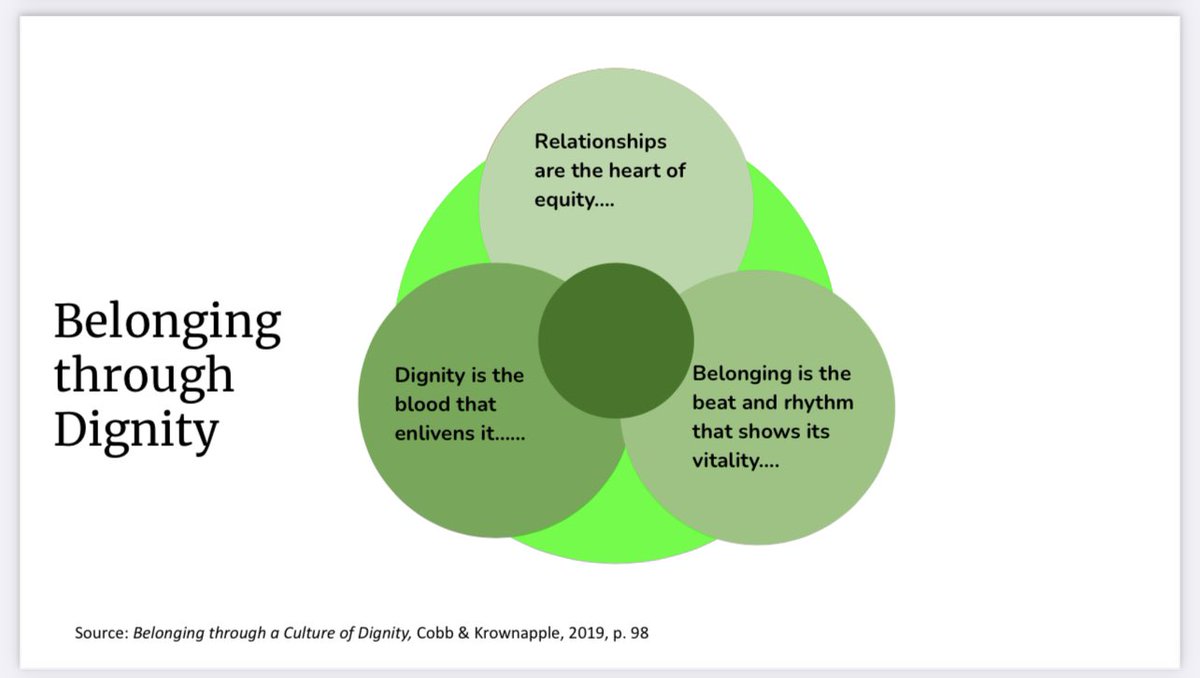 Belonging through Dignity

Relationships are the heart of equity....

Dignity is the blood that enlivens it......

Belonging is the beat and rhythm that shows its vitality....

Source: Belonging through a Culture of Dignity, Cobb & Krownapple, 2019, p. 98